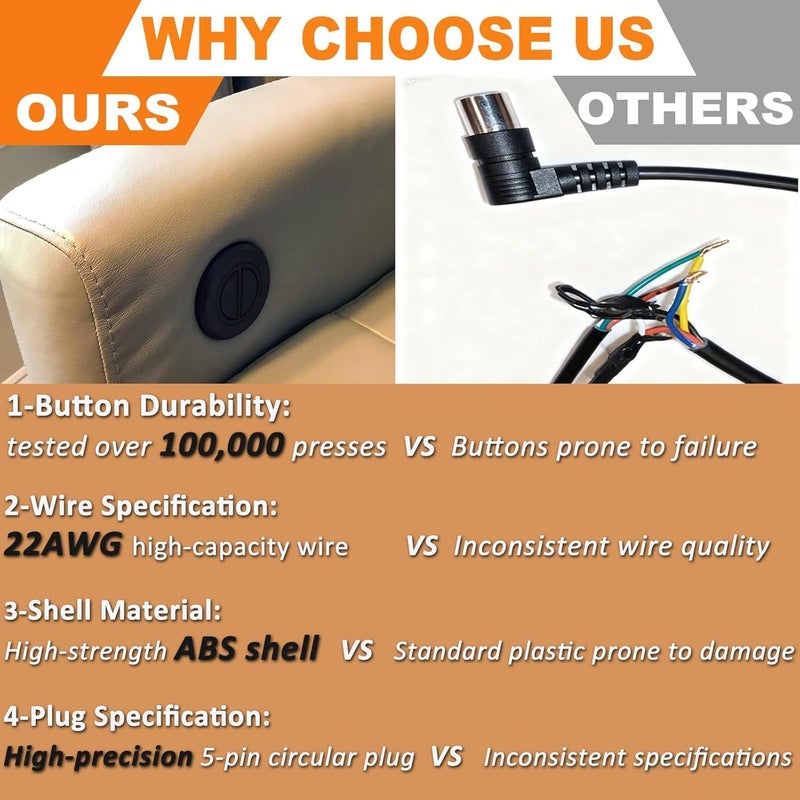 WHY CHOOSE US

OURS

OTHERS

1-Button Durability:
tested over 100,000 presses VS Buttons prone to failure

2-Wire Specification:
22AWG high-capacity wire VS Inconsistent wire quality

3-Shell Material:
High-strength ABS shell VS Standard plastic prone to damage

4-Plug Specification:
High-precision 5-pin circular plug VS Inconsistent specifications